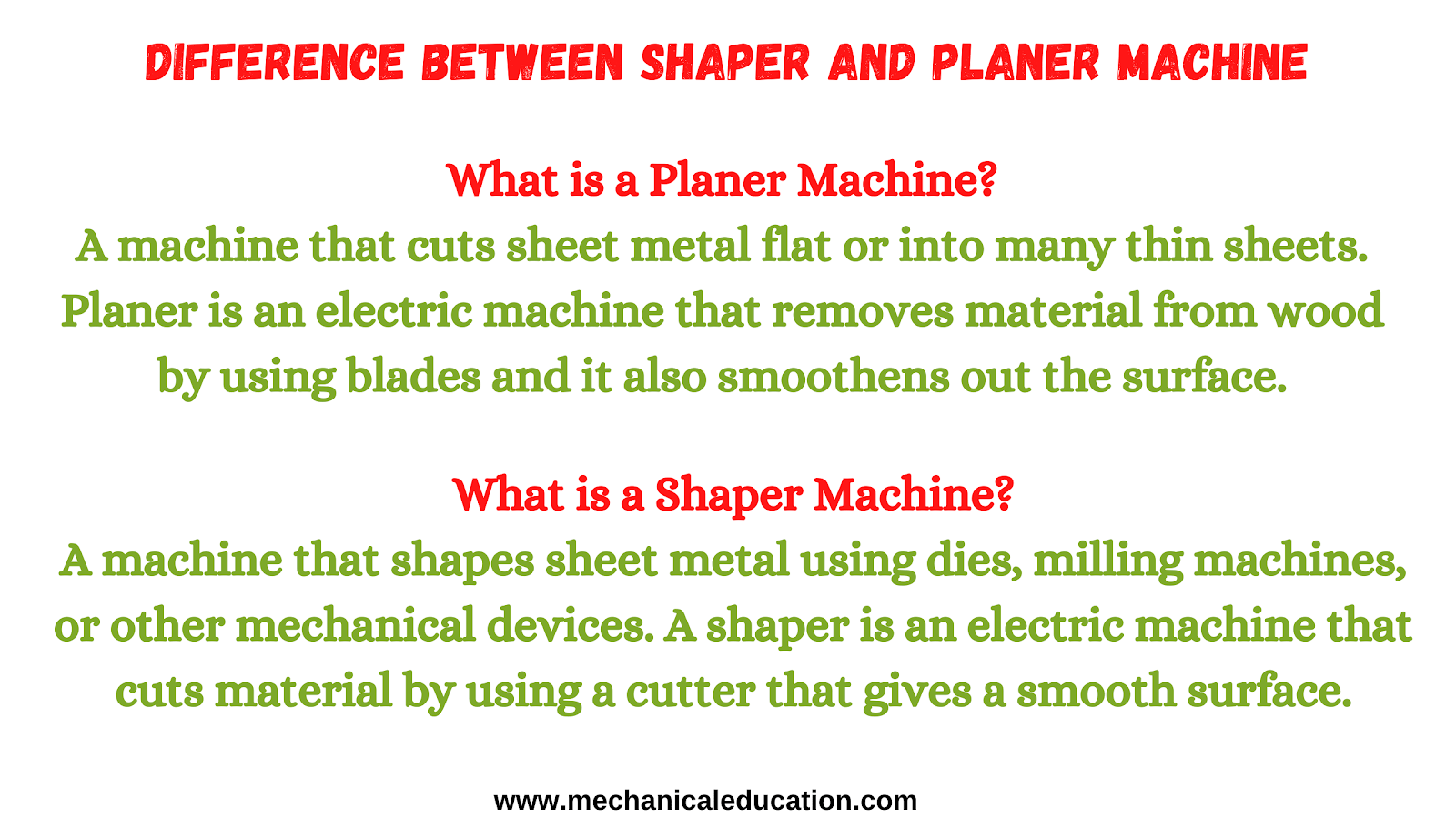 DIFFERENCE BETWEEN SHAPER AND PLANER MACHINE

What is a Planer Machine?
A machine that cuts sheet metal flat or into many thin sheets. Planer is an electric machine that removes material from wood by using blades and it also smoothens out the surface.

What is a Shaper Machine?
A machine that shapes sheet metal using dies, milling machines, or other mechanical devices. A shaper is an electric machine that cuts material by using a cutter that gives a smooth surface.

www.mechanicaleducation.com